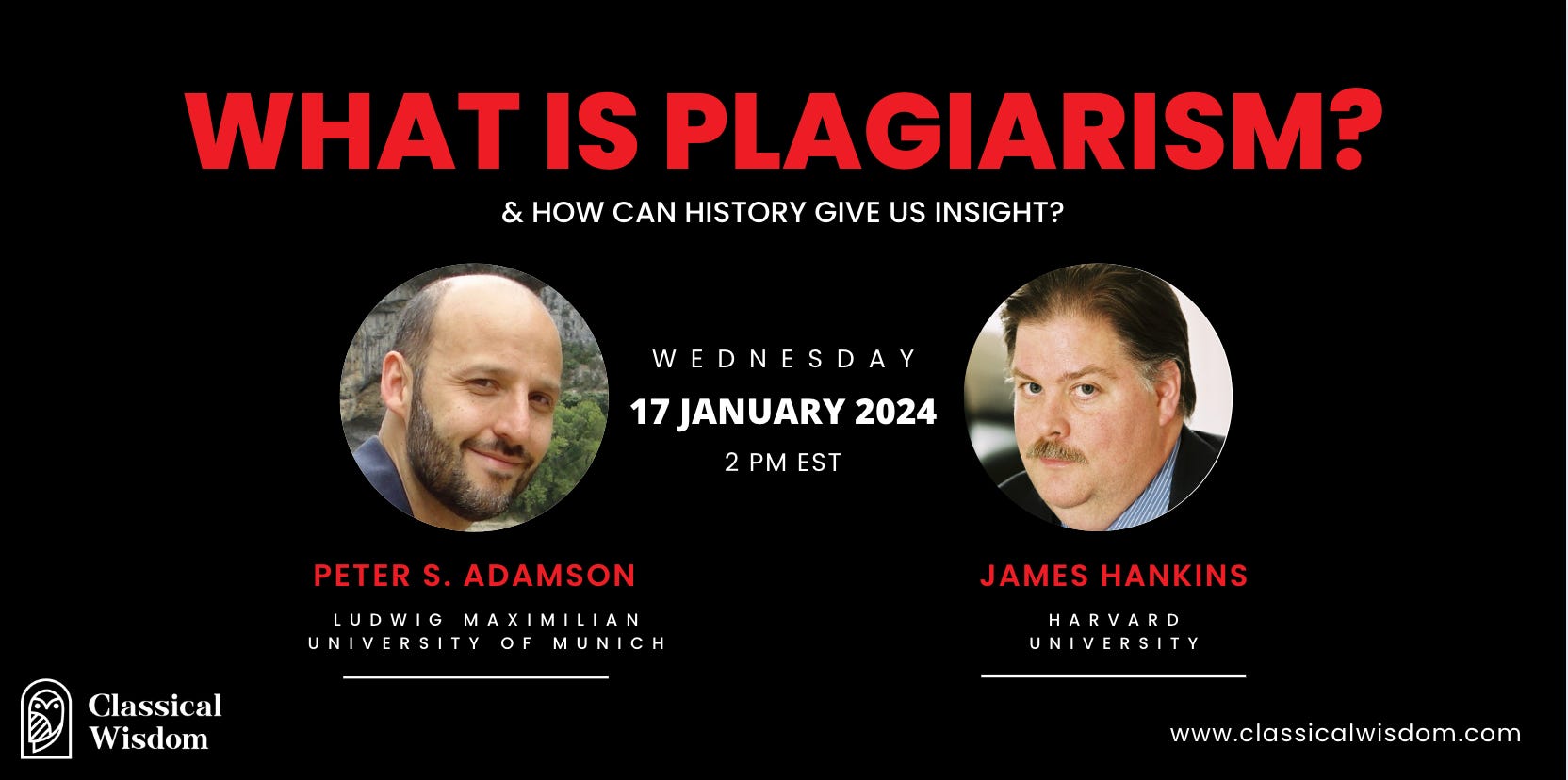 WHAT IS PLAGIARISM?

& HOW CAN HISTORY GIVE US INSIGHT?

WEDNESDAY
17 JANUARY 2024
2 PM EST

PETER S. ADAMSON
LUDWIG MAXIMILIAN UNIVERSITY OF MUNICH

JAMES HANKINS
HARVARD UNIVERSITY

Classical Wisdom

www.classicalwisdom.com